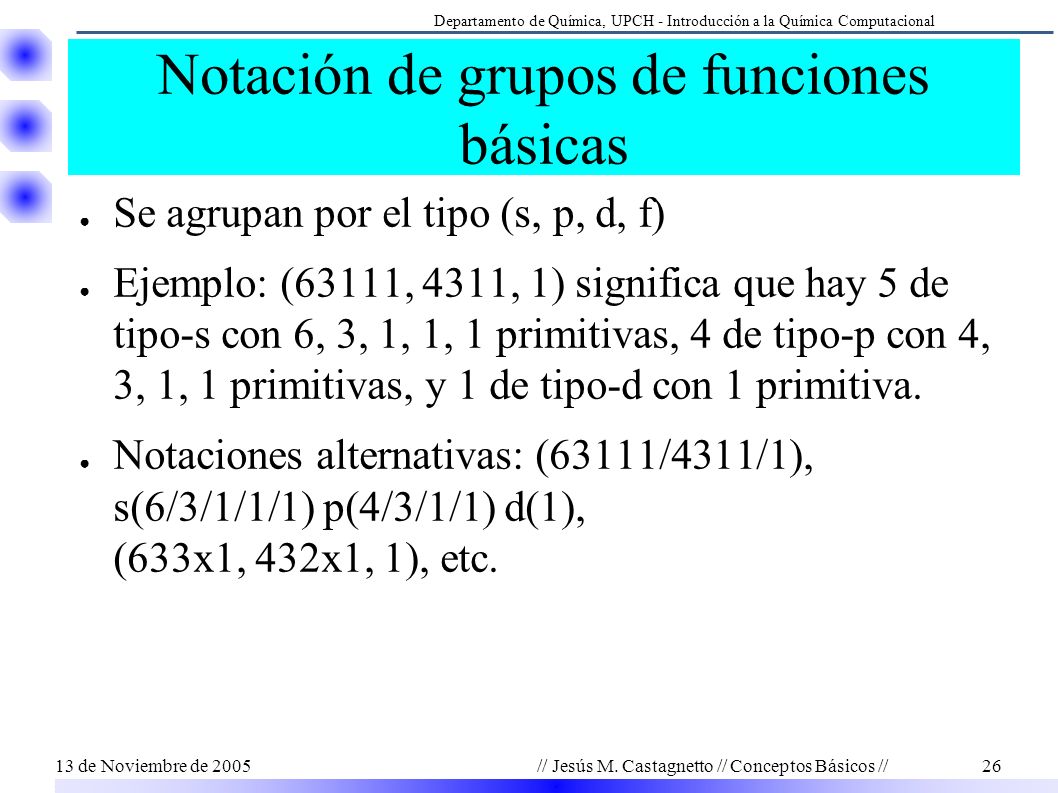 Departamento de Química, UPCH - Introducción a la Química Computacional

Notación de grupos de funciones básicas

● Se agrupan por el tipo (s, p, d, f)

● Ejemplo: (63111, 4311, 1) significa que hay 5 de tipo-s con 6, 3, 1, 1, 1 primitivas, 4 de tipo-p con 4, 3, 1, 1 primitivas, y 1 de tipo-d con 1 primitiva.

● Notaciones alternativas: (63111/4311/1), s(6/3/1/1/1) p(4/3/1/1) d(1), (633x1, 432x1, 1), etc.

13 de Noviembre de 2005

// Jesús M. Castagnetto // Conceptos Básicos //

26